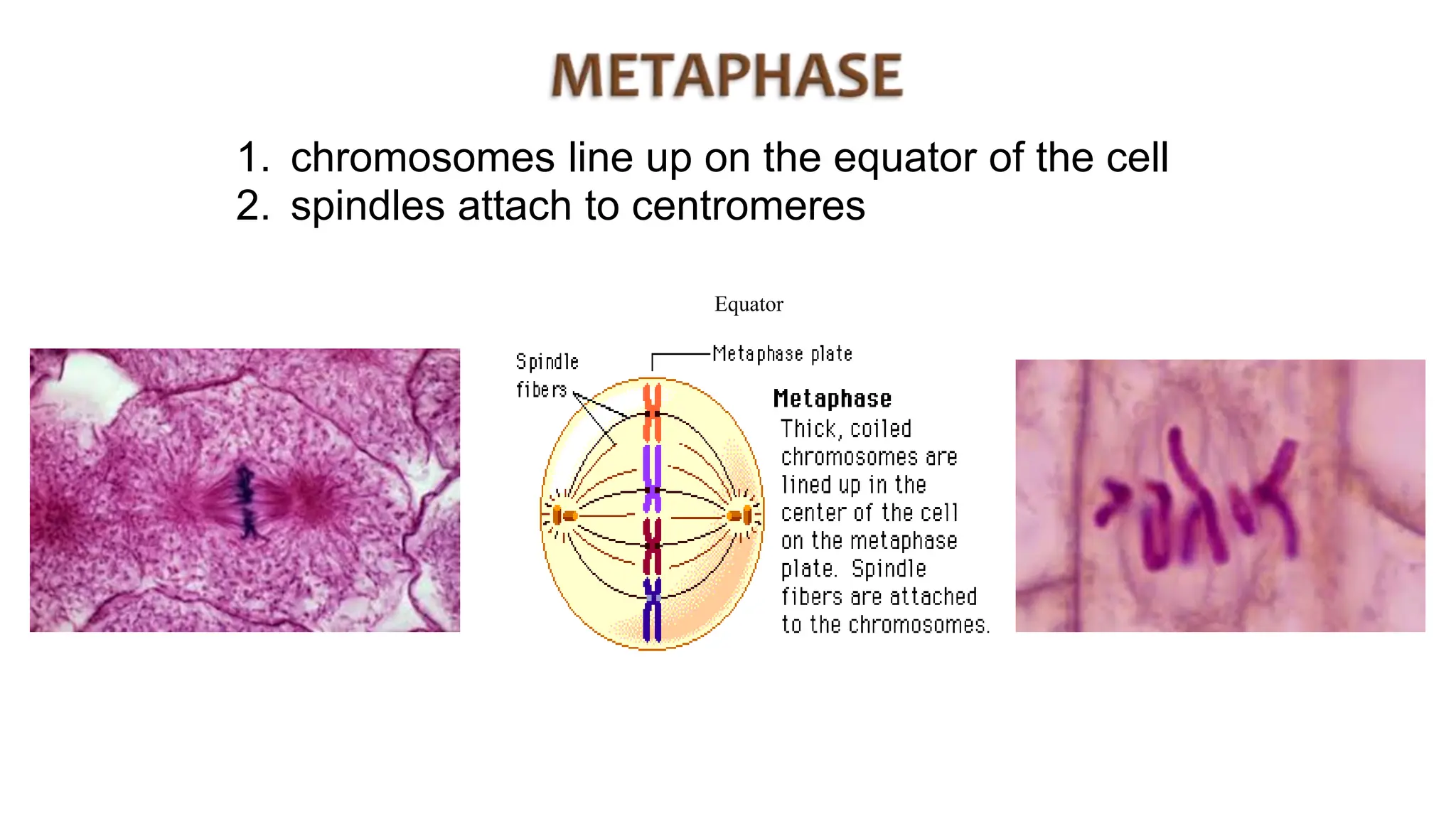 METAPHASE

1. chromosomes line up on the equator of the cell
2. spindles attach to centromeres

Equator

Spindle fibers

Metaphase plate

Metaphase
Thick, coiled chromosomes are lined up in the center of the cell on the metaphase plate. Spindle fibers are attached to the chromosomes.